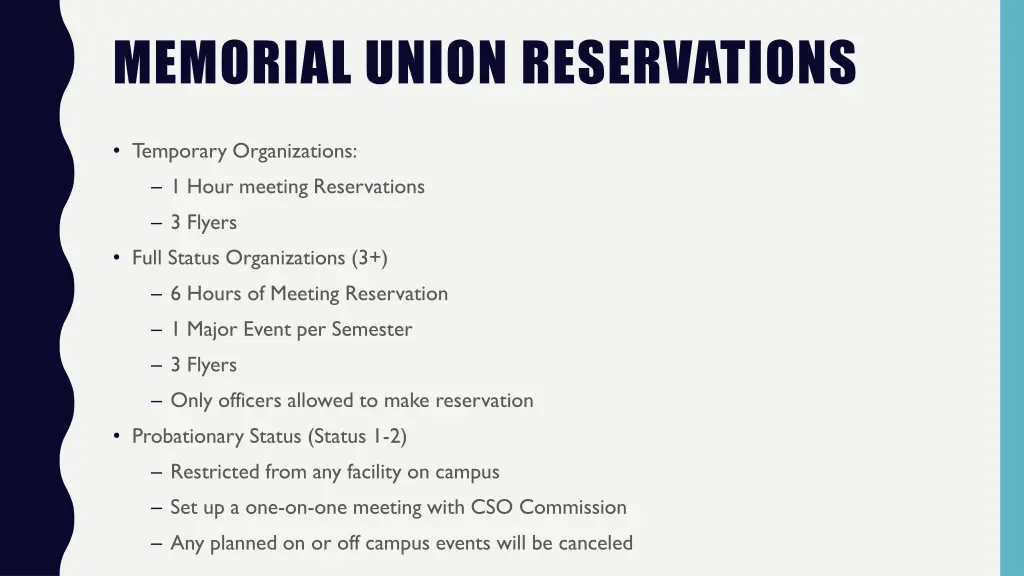 MEMORIAL UNION RESERVATIONS

• Temporary Organizations:
– 1 Hour meeting Reservations
– 3 Flyers
• Full Status Organizations (3+)
– 6 Hours of Meeting Reservation
– 1 Major Event per Semester
– 3 Flyers
– Only officers allowed to make reservation
• Probationary Status (Status 1-2)
– Restricted from any facility on campus
– Set up a one-on-one meeting with CSO Commission
– Any planned on or off campus events will be canceled